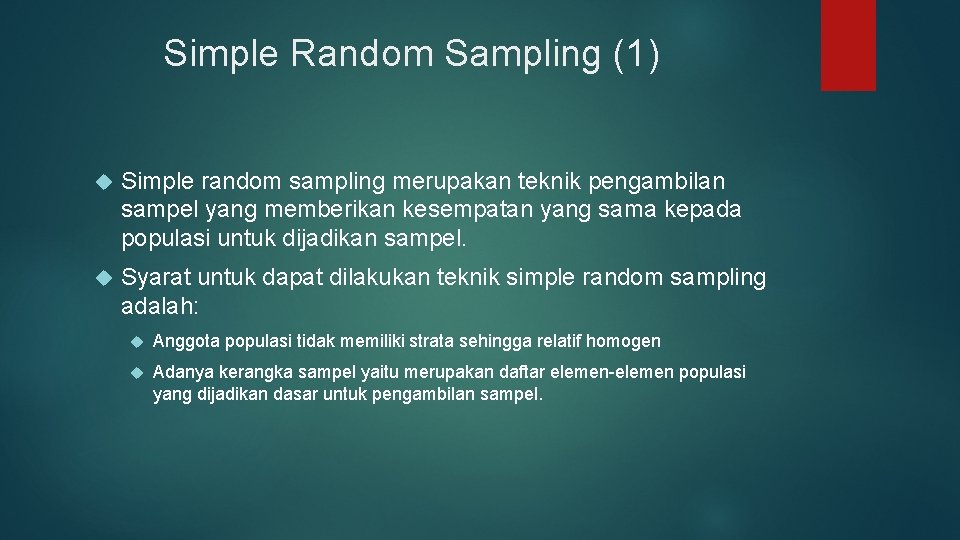 Simple Random Sampling (1)

Simple random sampling merupakan teknik pengambilan sampel yang memberikan kesempatan yang sama kepada populasi untuk dijadikan sampel.

Syarat untuk dapat dilakukan teknik simple random sampling adalah:

Anggota populasi tidak memiliki strata sehingga relatif homogen

Adanya kerangka sampel yaitu merupakan daftar elemen-elemen populasi yang dijadikan dasar untuk pengambilan sampel.